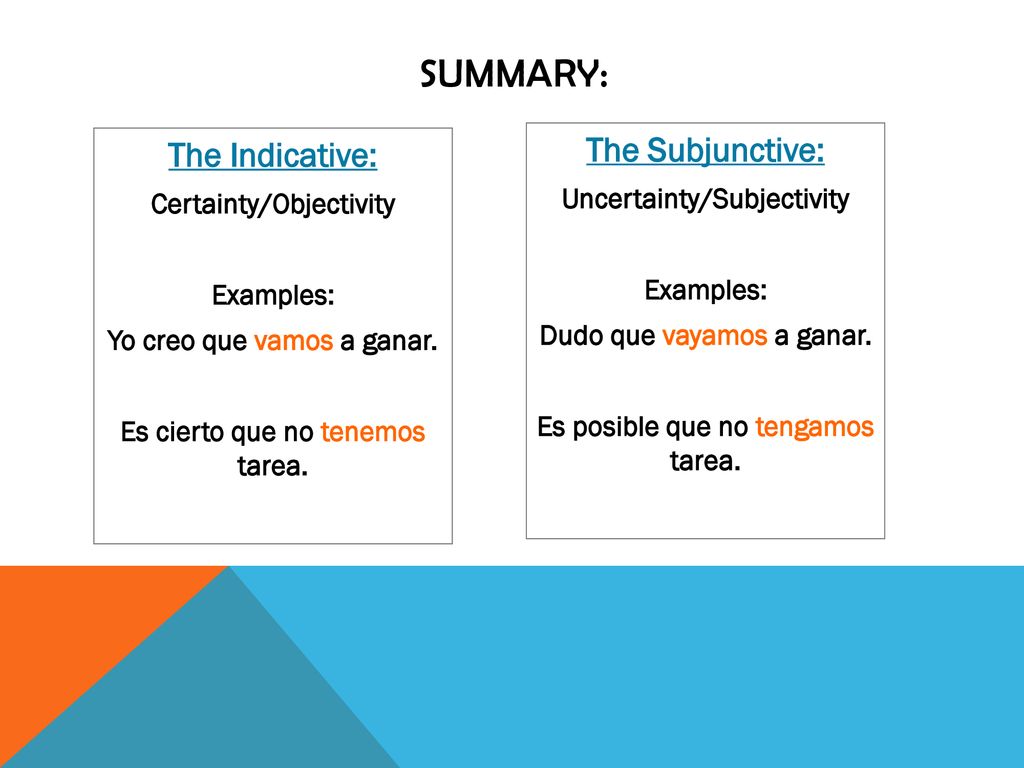 SUMMARY:

The Indicative:

Certainty/Objectivity

Examples:

Yo creo que vamos a ganar.

Es cierto que no tenemos tarea.

The Subjunctive:

Uncertainty/Subjectivity

Examples:

Dudo que vayamos a ganar.

Es posible que no tengamos tarea.